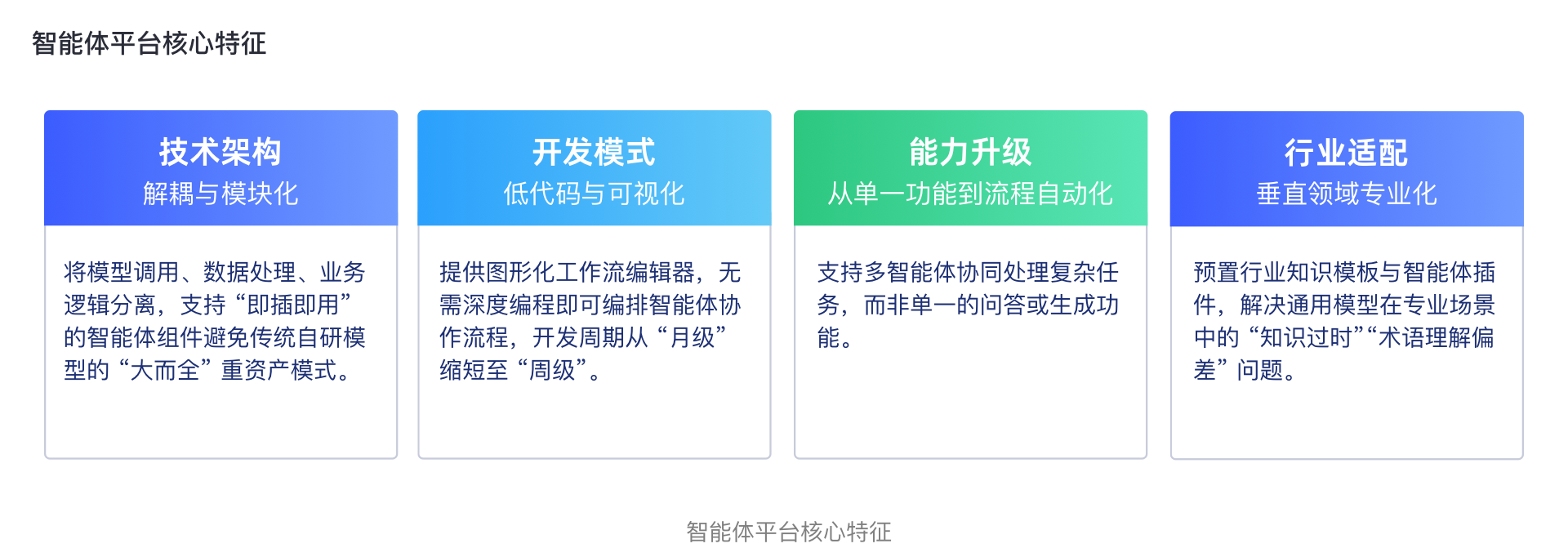 智能体平台核心特征

技术架构
解耦与模块化

将模型调用、数据处理、业务逻辑分离，支持“即插即用”的智能体组件避免传统自研模型的“大而全”重资产模式。

开发模式
低代码与可视化

提供图形化工作流编辑器，无需深度编程即可编排智能体协作流程，开发周期从“月级”缩短至“周级”。

能力升级
从单一功能到流程自动化

支持多智能体协同处理复杂任务，而非单一的问答或生成功能。

行业适配
垂直领域专业化

预置行业知识模板与智能体插件，解决通用模型在专业场景中的“知识过时”“术语理解偏差”问题。

智能体平台核心特征